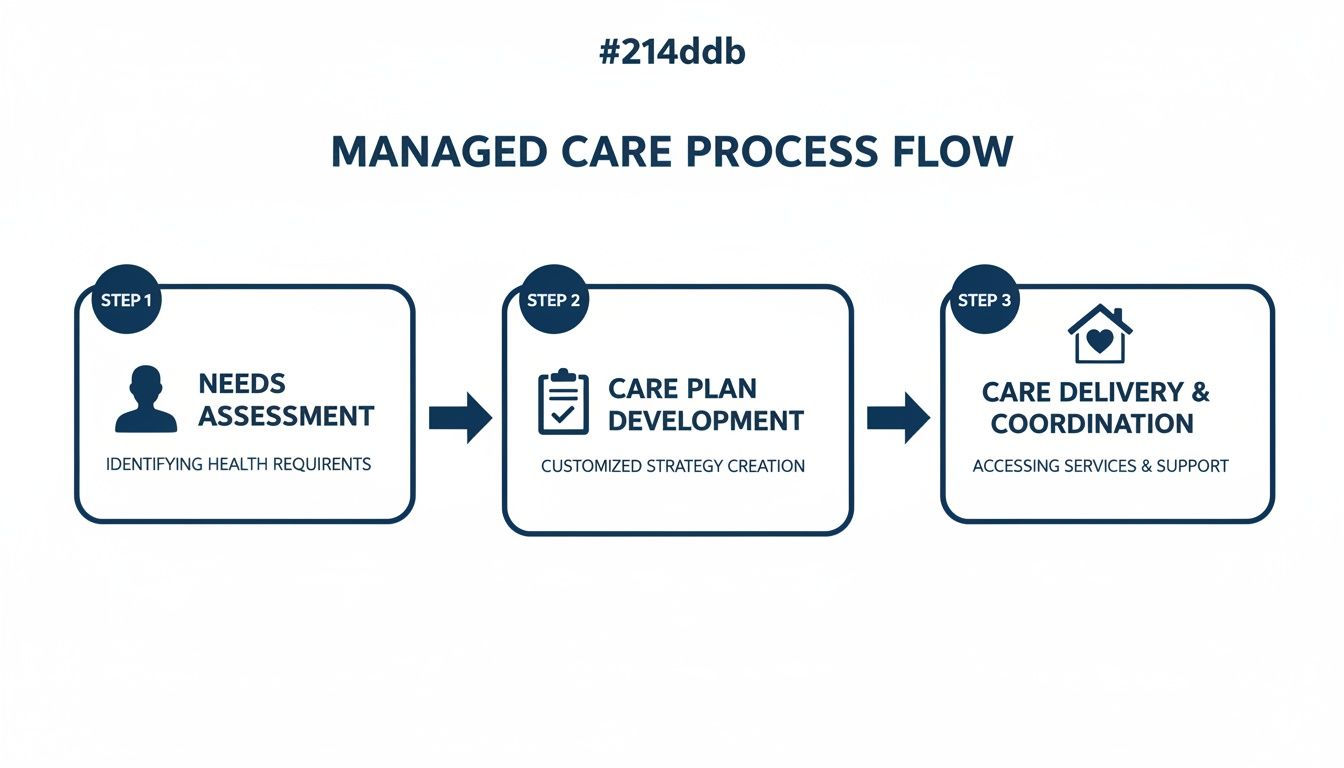 #214ddb

MANAGED CARE PROCESS FLOW

STEP 1

NEEDS ASSESSMENT

IDENTIFYING HEALTH REQUIRENTS

STEP 2

CARE PLAN DEVELOPMENT

CUSTOMIZED STRATEGY CREATION

STEP 3

CARE DELIVERY & COORDINATION

ACCESSING SERVICES & SUPPORT